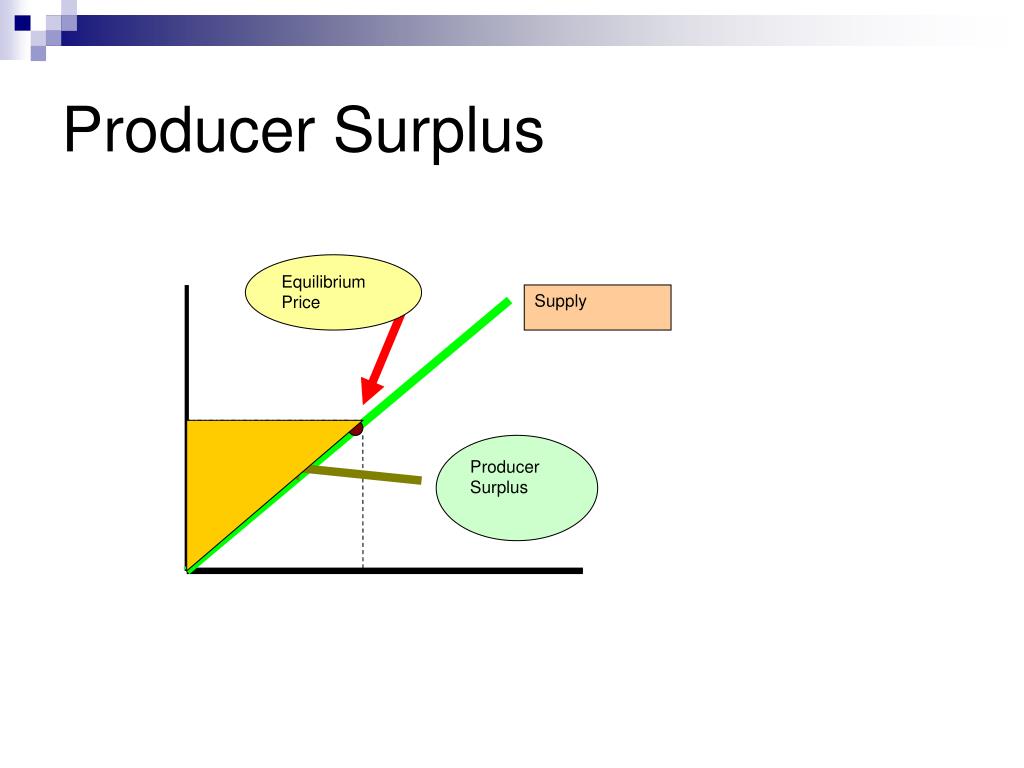 Producer Surplus

Equilibrium Price

Supply

Producer Surplus